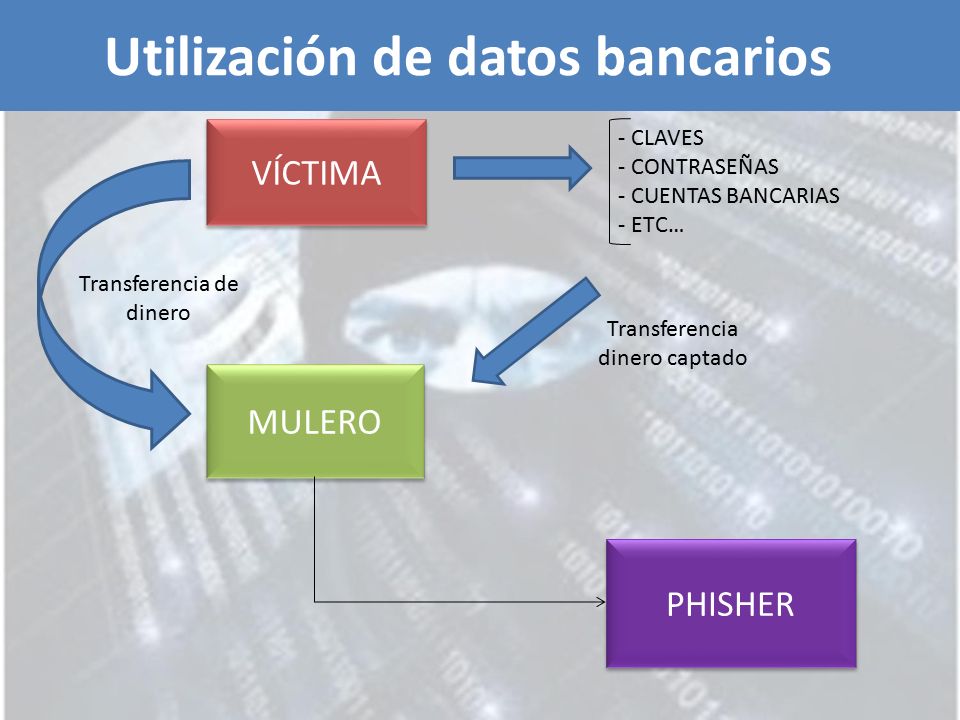 Utilización de datos bancarios

VÍCTIMA

- CLAVES
- CONTRASEÑAS
- CUENTAS BANCARIAS
- ETC…

Transferencia de dinero

Transferencia dinero captado

MULERO

PHISHER